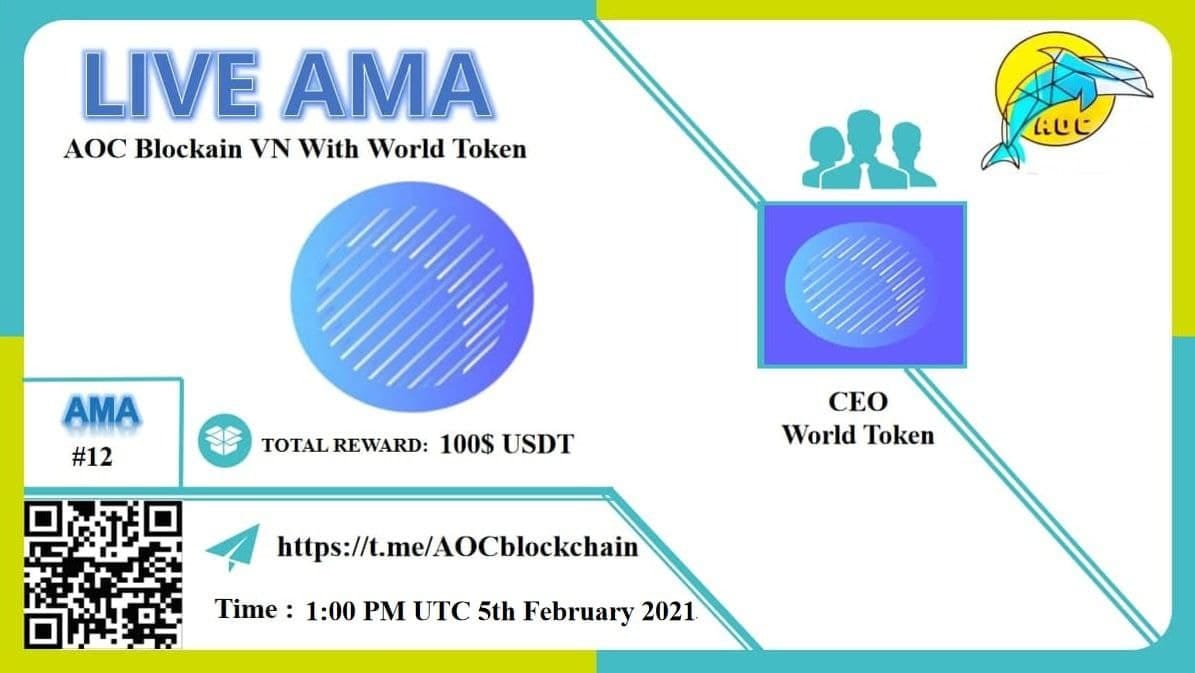 LIVE AMA

AOC Blockain VN With World Token

AOC

CEO
World Token

AMA
#12

TOTAL REWARD: 100$ USDT

https://t.me/AOCblockchain

Time : 1:00 PM UTC 5th February 2021